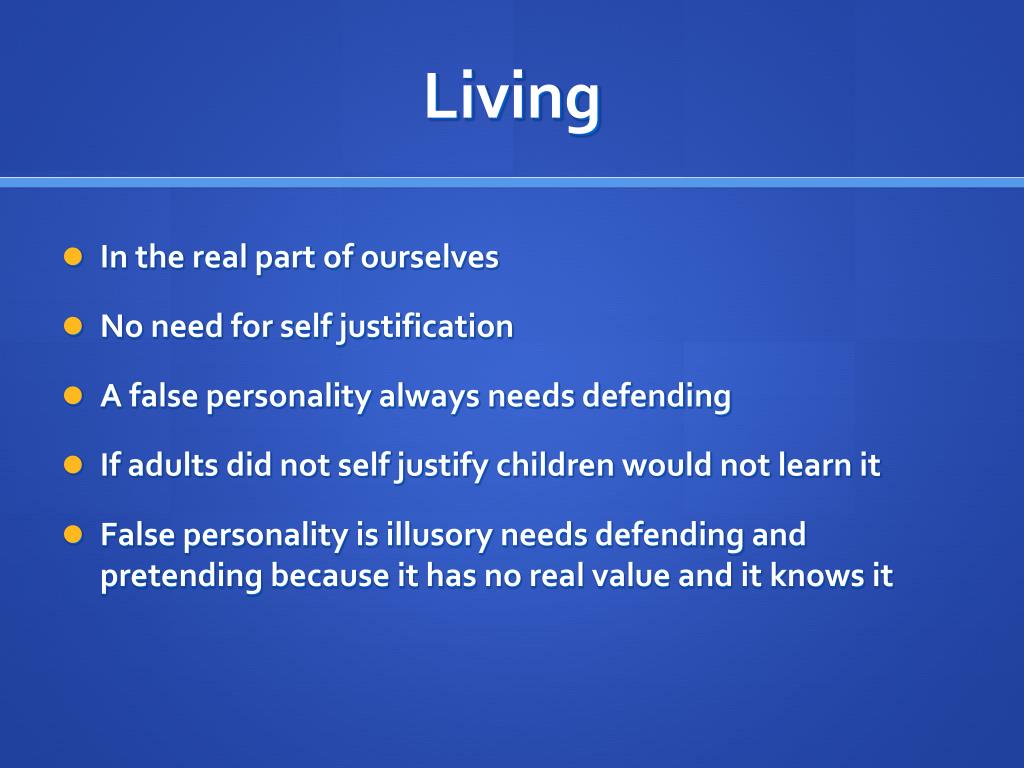 Living

- In the real part of ourselves
- No need for self justification
- A false personality always needs defending
- If adults did not self justify children would not learn it
- False personality is illusory needs defending and pretending because it has no real value and it knows it